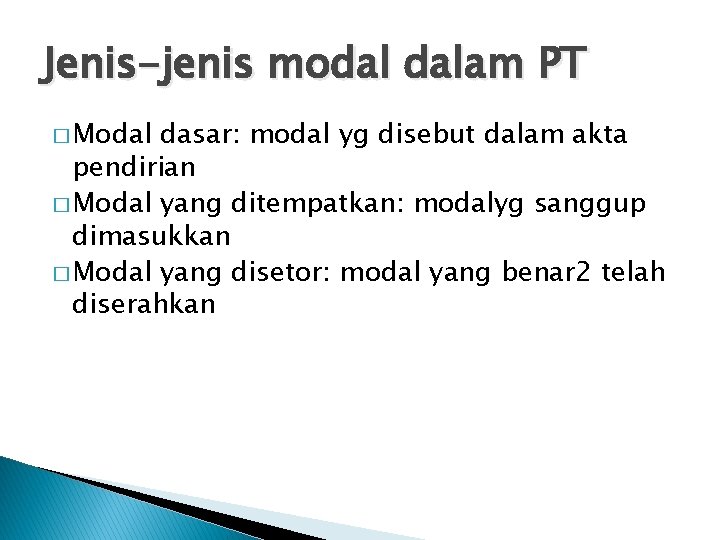 Jenis-jenis modal dalam PT

□ Modal dasar: modal yg disebut dalam akta pendirian

□ Modal yang ditempatkan: modalyg sanggup dimasukkan

□ Modal yang disetor: modal yang benar2 telah diserahkan